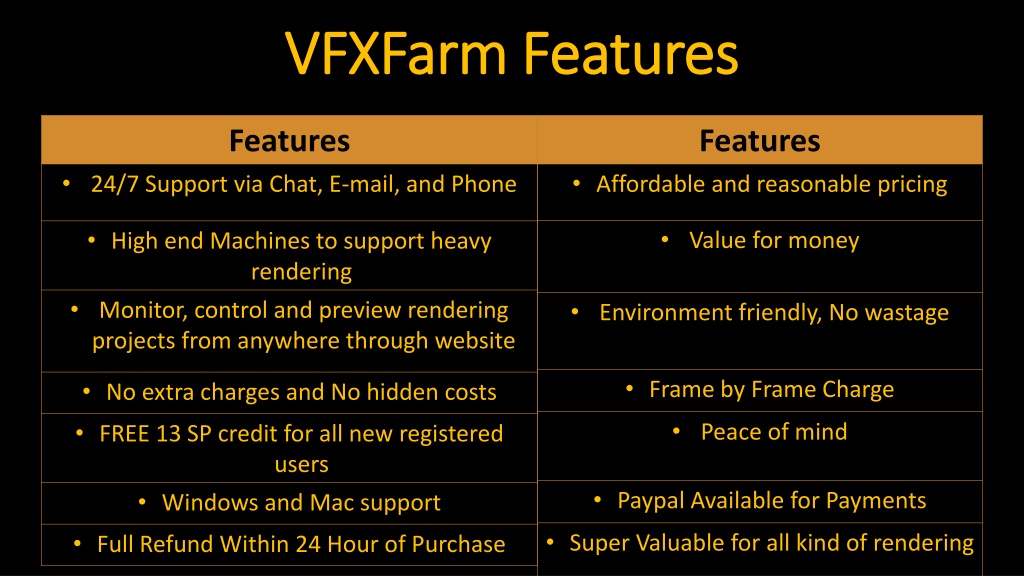 VFXFarm Features

| Features | Features |
|---|---|
| • 24/7 Support via Chat, E-mail, and Phone | • Affordable and reasonable pricing |
| • High end Machines to support heavy rendering | • Value for money |
| • Monitor, control and preview rendering projects from anywhere through website | • Environment friendly, No wastage |
| • No extra charges and No hidden costs | • Frame by Frame Charge |
| • FREE 13 SP credit for all new registered users | • Peace of mind |
| • Windows and Mac support | • Paypal Available for Payments |
| • Full Refund Within 24 Hour of Purchase | • Super Valuable for all kind of rendering |